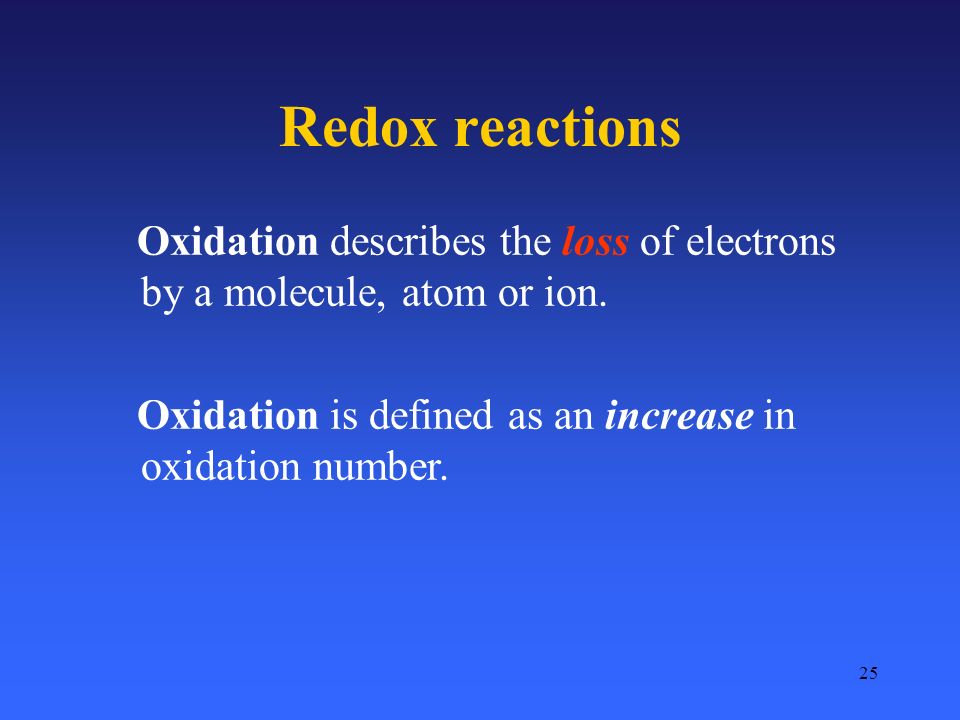 Redox reactions

Oxidation describes the loss of electrons by a molecule, atom or ion.

Oxidation is defined as an increase in oxidation number.

25